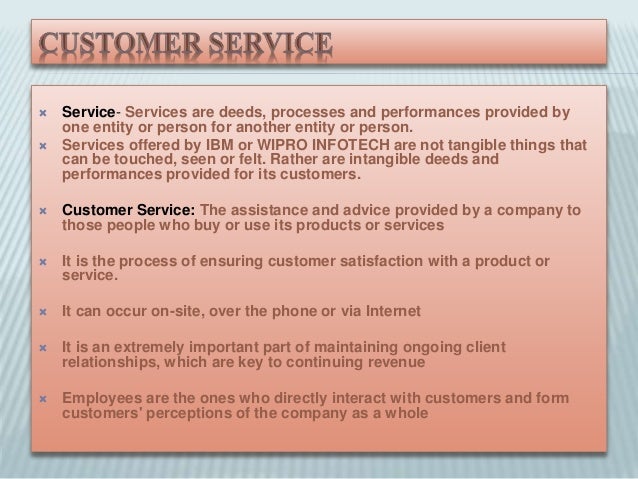 CUSTOMER SERVICE

× Service- Services are deeds, processes and performances provided by one entity or person for another entity or person.
× Services offered by IBM or WIPRO INFOTECH are not tangible things that can be touched, seen or felt. Rather are intangible deeds and performances provided for its customers.

× Customer Service: The assistance and advice provided by a company to those people who buy or use its products or services

× It is the process of ensuring customer satisfaction with a product or service.

× It can occur on-site, over the phone or via Internet

× It is an extremely important part of maintaining ongoing client relationships, which are key to continuing revenue

× Employees are the ones who directly interact with customers and form customers' perceptions of the company as a whole